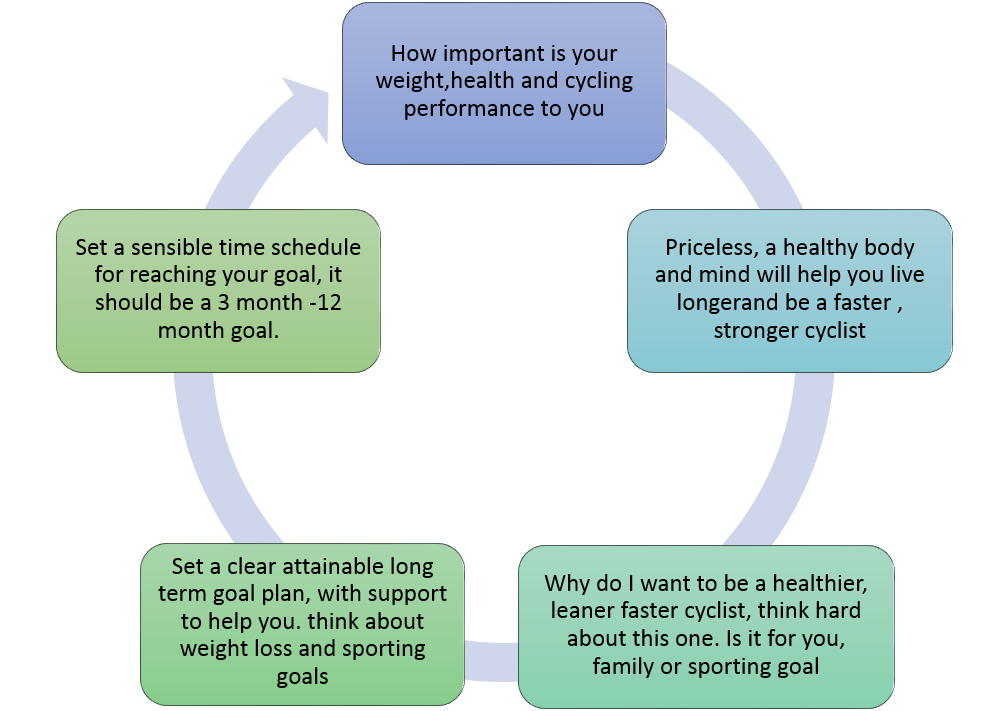 How important is your weight,health and cycling performance to you

Priceless, a healthy body and mind will help you live longerand be a faster , stronger cyclist

Why do I want to be a healthier, leaner faster cyclist, think hard about this one. Is it for you, family or sporting goal

Set a clear attainable long term goal plan, with support to help you. think about weight loss and sporting goals

Set a sensible time schedule for reaching your goal, it should be a 3 month -12 month goal.